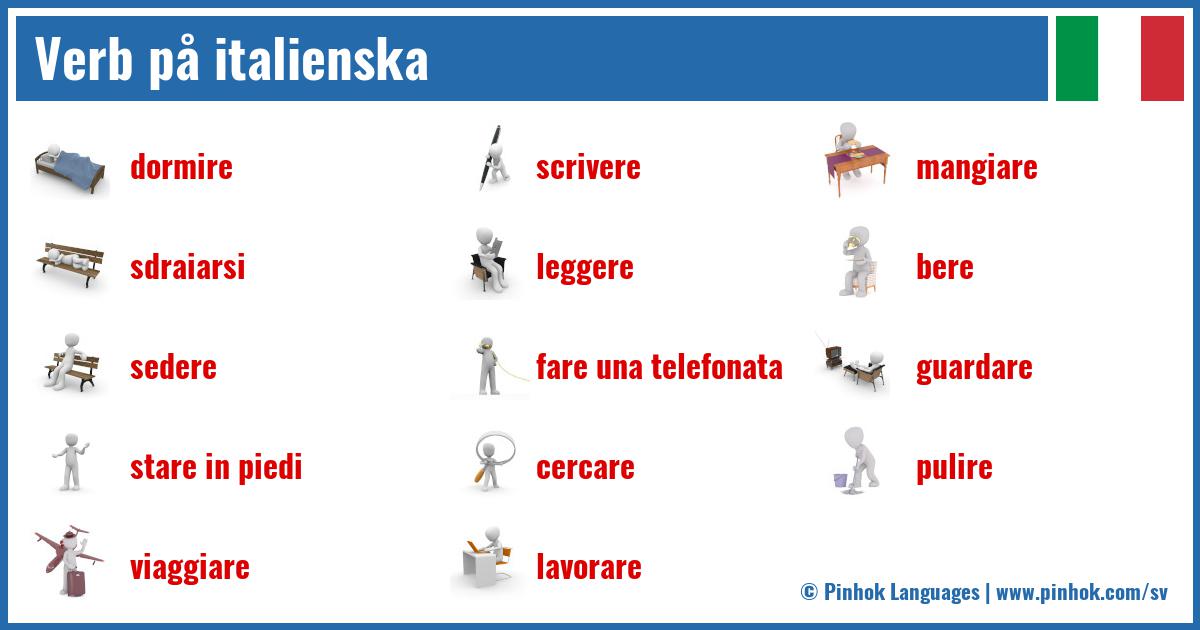 Verb på italienska

dormire

sdraiarsi

sedere

stare in piedi

viaggiare

scrivere

leggere

fare una telefonata

cercare

lavorare

mangiare

bere

guardare

pulire

© Pinhok Languages | www.pinhok.com/sv